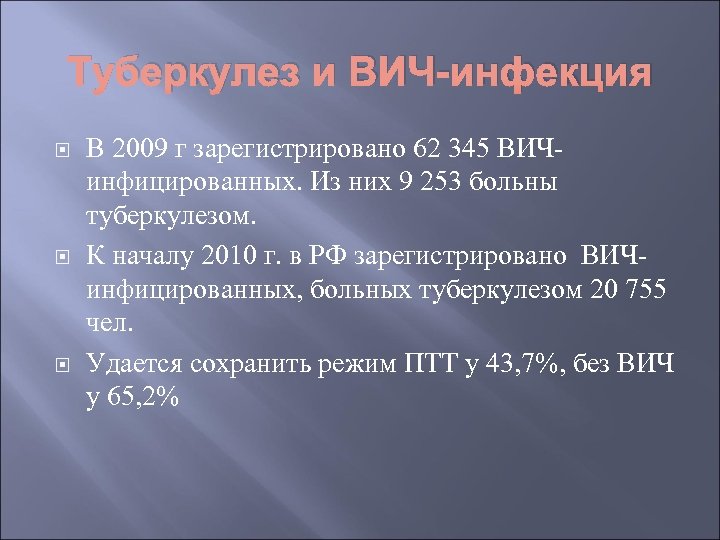 Туберкулез и ВИЧ-инфекция

В 2009 г зарегистрировано 62 345 ВИЧ-инфицированных. Из них 9 253 больны туберкулезом.

К началу 2010 г. в РФ зарегистрировано ВИЧ-инфицированных, больных туберкулезом 20 755 чел.

Удается сохранить режим ПТТ у 43,7%, без ВИЧ у 65,2%